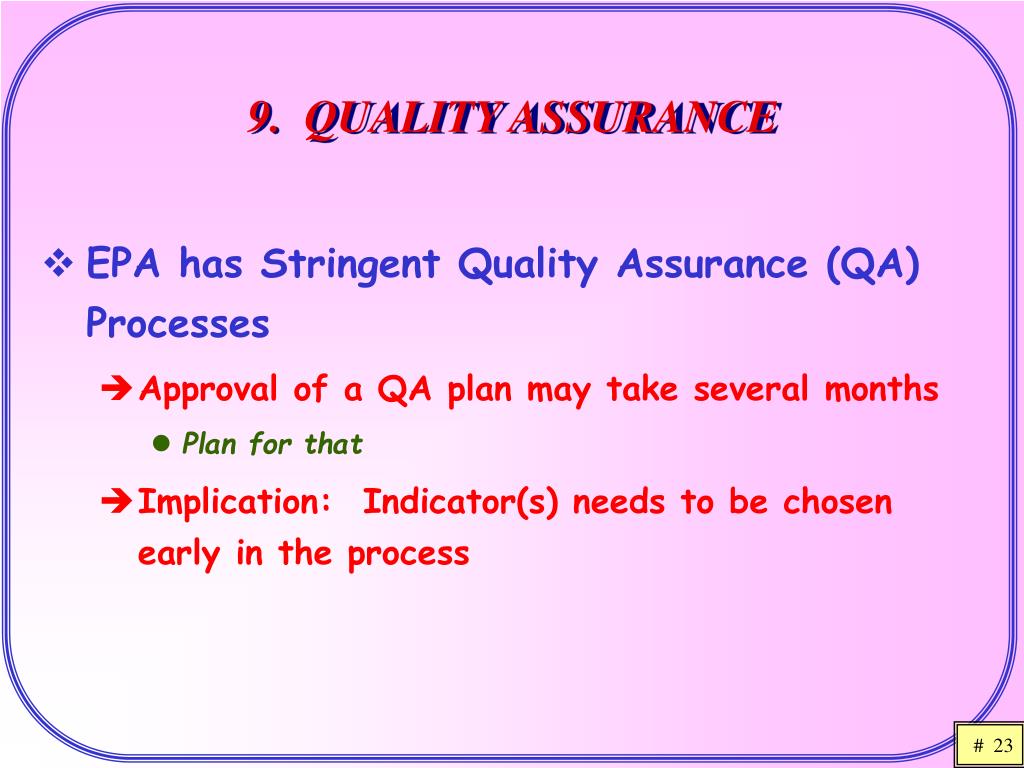 9. QUALITY ASSURANCE

❖ EPA has Stringent Quality Assurance (QA) Processes

➔ Approval of a QA plan may take several months

● Plan for that

➔ Implication: Indicator(s) needs to be chosen early in the process

# 23